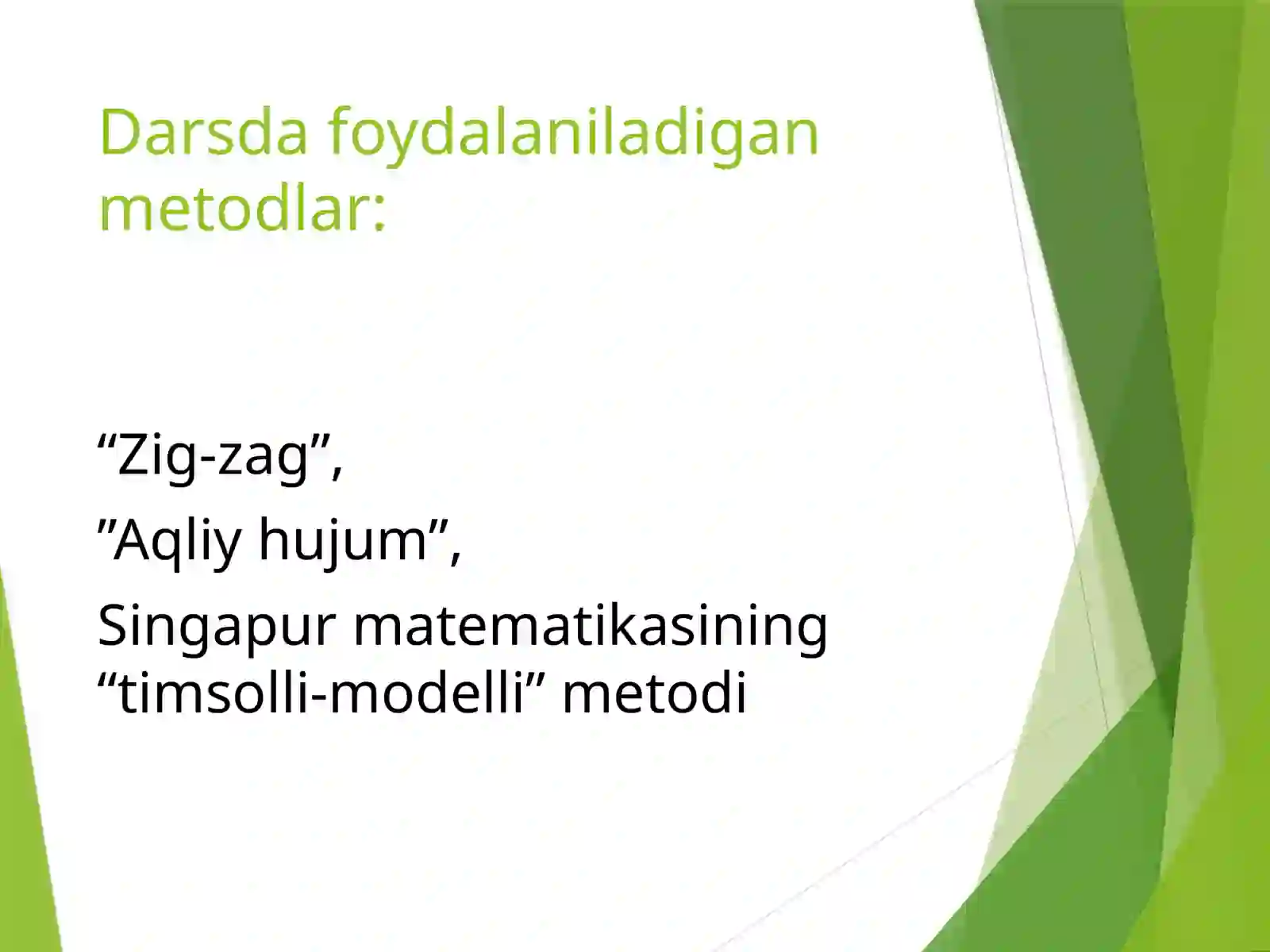 Darsda foydalaniladigan metodlar:

“Zig-zag”,

”Aqliy hujum”,

Singapur matematikasining “timsolli-modelli” metodi